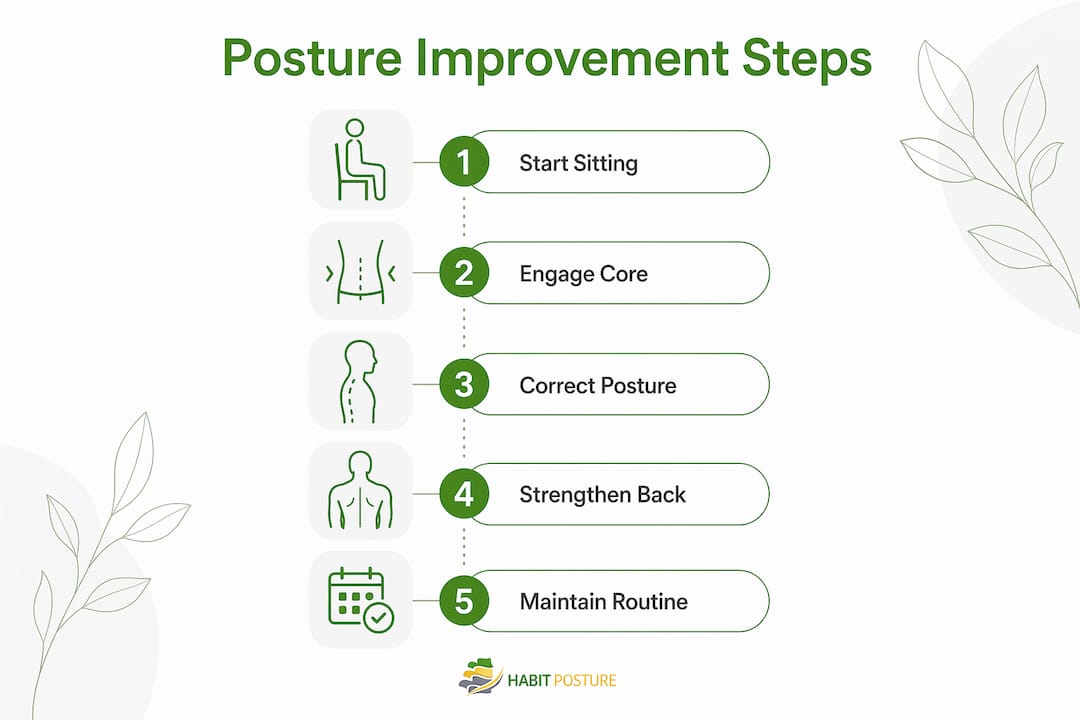 Posture Improvement Steps

1 Start Sitting

2 Engage Core

3 Correct Posture

4 Strengthen Back

5 Maintain Routine

HABIT POSTURE